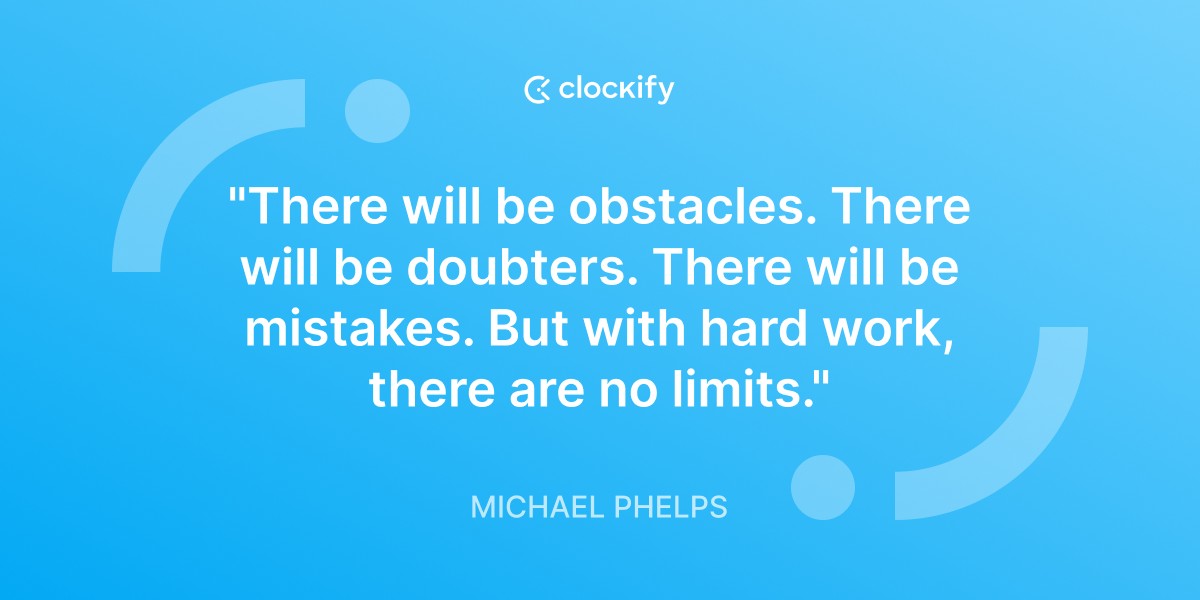 clockify

"There will be obstacles. There will be doubters. There will be mistakes. But with hard work, there are no limits."

MICHAEL PHELPS